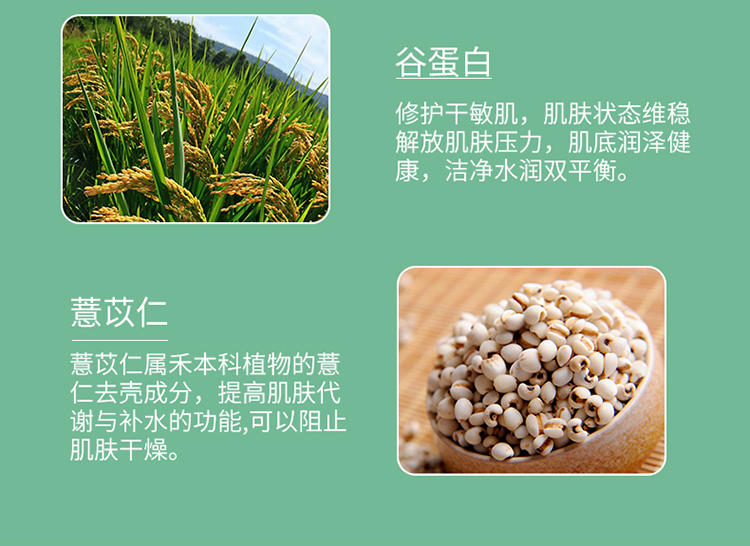 谷蛋白

修护干敏肌，肌肤状态维稳解放肌肤压力，肌底润泽健康，洁净水润双平衡。

薏苡仁

薏苡仁属禾本科植物的薏仁去壳成分，提高肌肤代谢与补水的功能,可以阻止肌肤干燥。